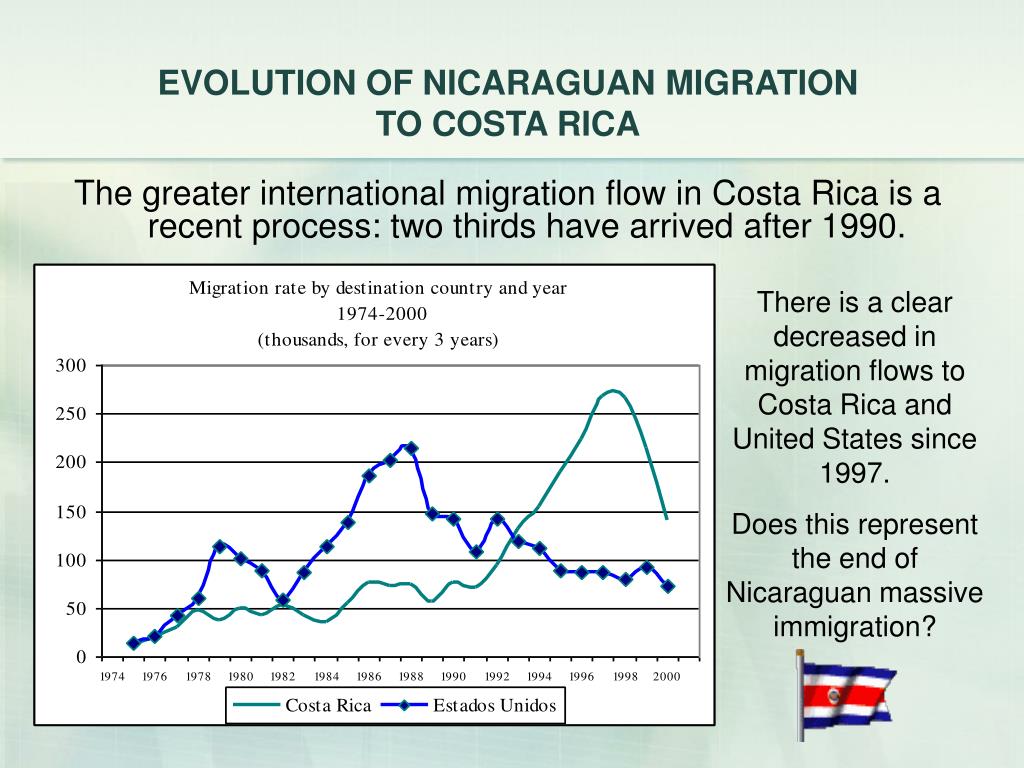 EVOLUTION OF NICARAGUAN MIGRATION TO COSTA RICA

The greater international migration flow in Costa Rica is a recent process: two thirds have arrived after 1990.

Migration rate by destination country and year
1974-2000
(thousands, for every 3 years)

300
250
200
150
100
50
0

1974 1976 1978 1980 1982 1984 1986 1988 1990 1992 1994 1996 1998 2000

Costa Rica
Estados Unidos

There is a clear decreased in migration flows to Costa Rica and United States since 1997.

Does this represent the end of Nicaraguan massive immigration?